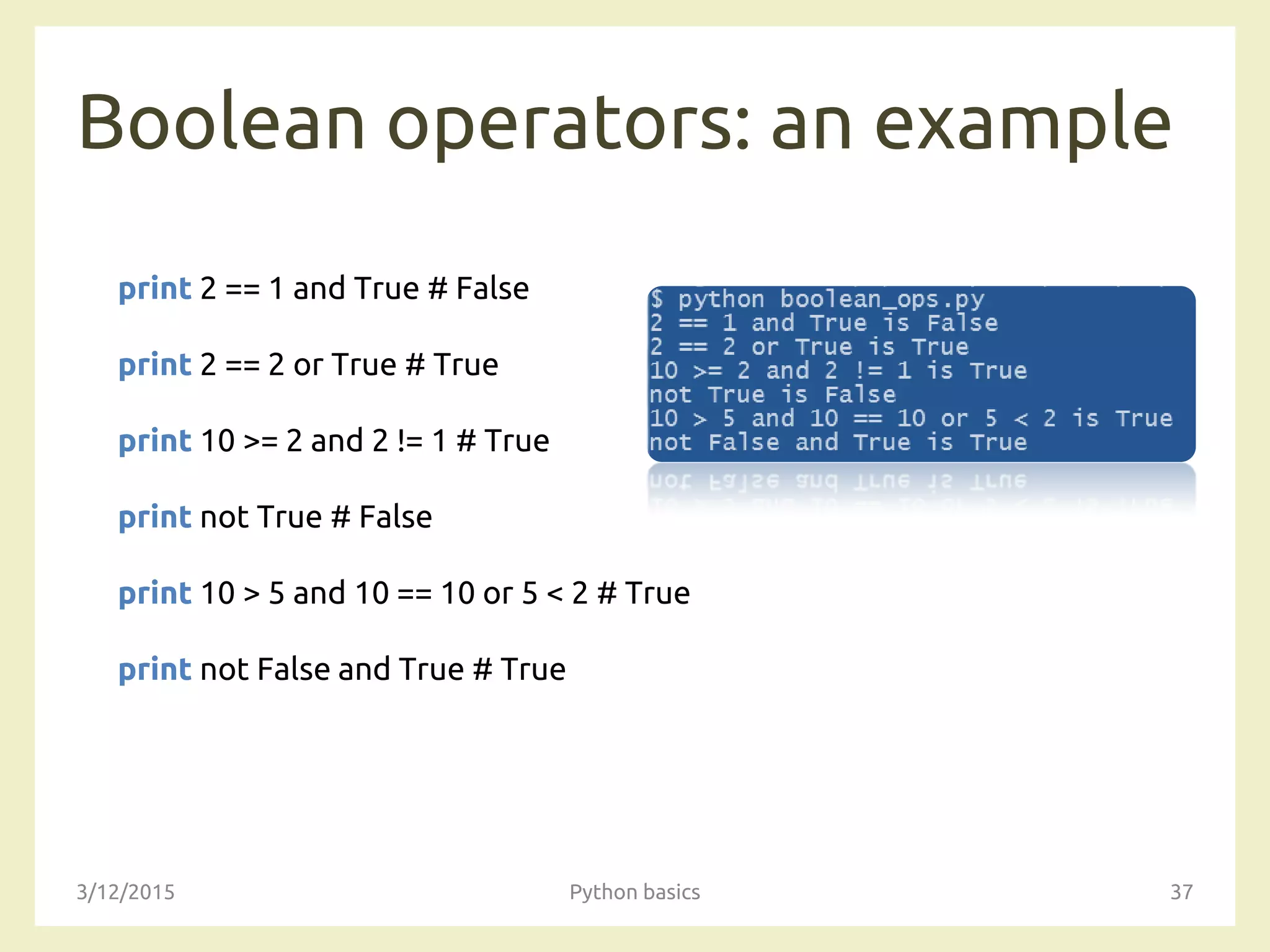 Boolean operators: an example

print 2 == 1 and True # False

print 2 == 2 or True # True

print 10 >= 2 and 2 != 1 # True

print not True # False

print 10 > 5 and 10 == 10 or 5 < 2 # True

print not False and True # True

$ python boolean_ops.py
2 == 1 and True is False
2 == 2 or True is True
10 >= 2 and 2 != 1 is True
not True is False
10 > 5 and 10 == 10 or 5 < 2 is True
not False and True is True

3/12/2015

Python basics

37